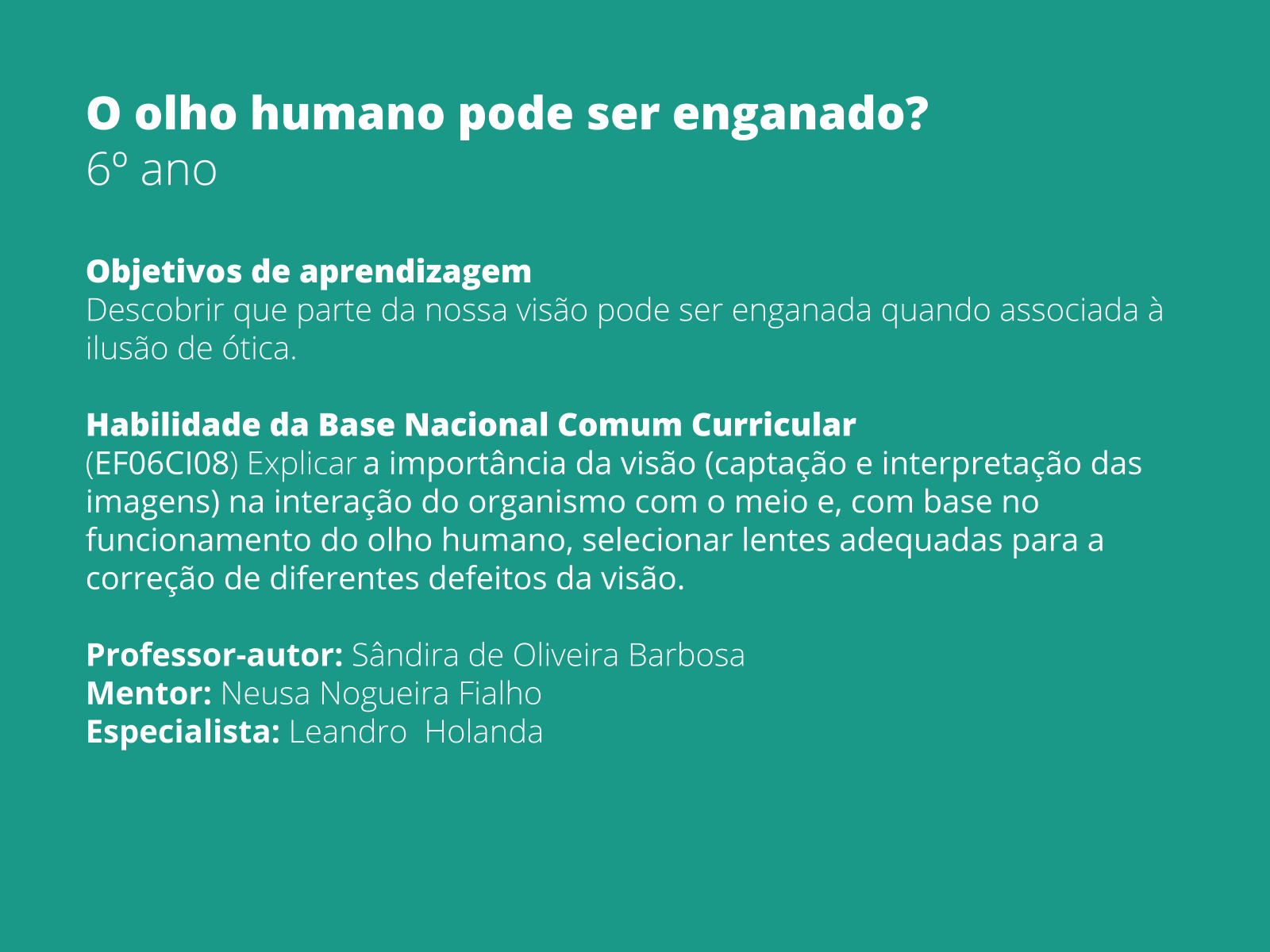 O olho humano pode ser enganado?
6º ano

Objetivos de aprendizagem
Descobrir que parte da nossa visão pode ser enganada quando associada à ilusão de ótica.

Habilidade da Base Nacional Comum Curricular
(EF06CI08) Explicar a importância da visão (captação e interpretação das imagens) na interação do organismo com o meio e, com base no funcionamento do olho humano, selecionar lentes adequadas para a correção de diferentes defeitos da visão.

Professor-autor: Sândira de Oliveira Barbosa
Mentor: Neusa Nogueira Fialho
Especialista: Leandro Holanda